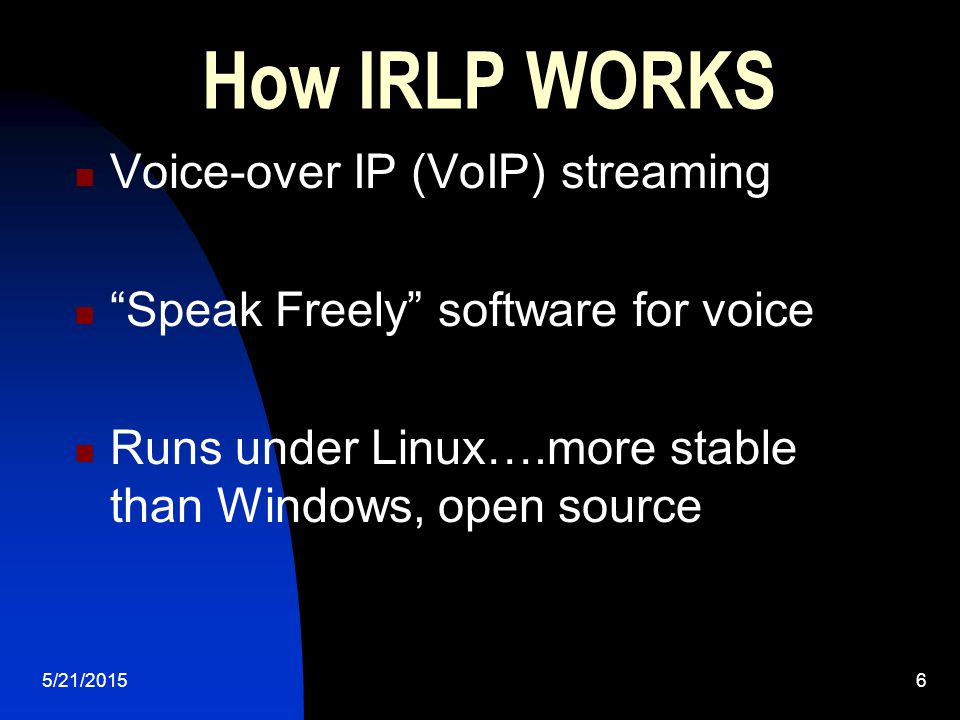 How IRLP WORKS

- Voice-over IP (VoIP) streaming
- “Speak Freely” software for voice
- Runs under Linux….more stable than Windows, open source

5/21/2015

6